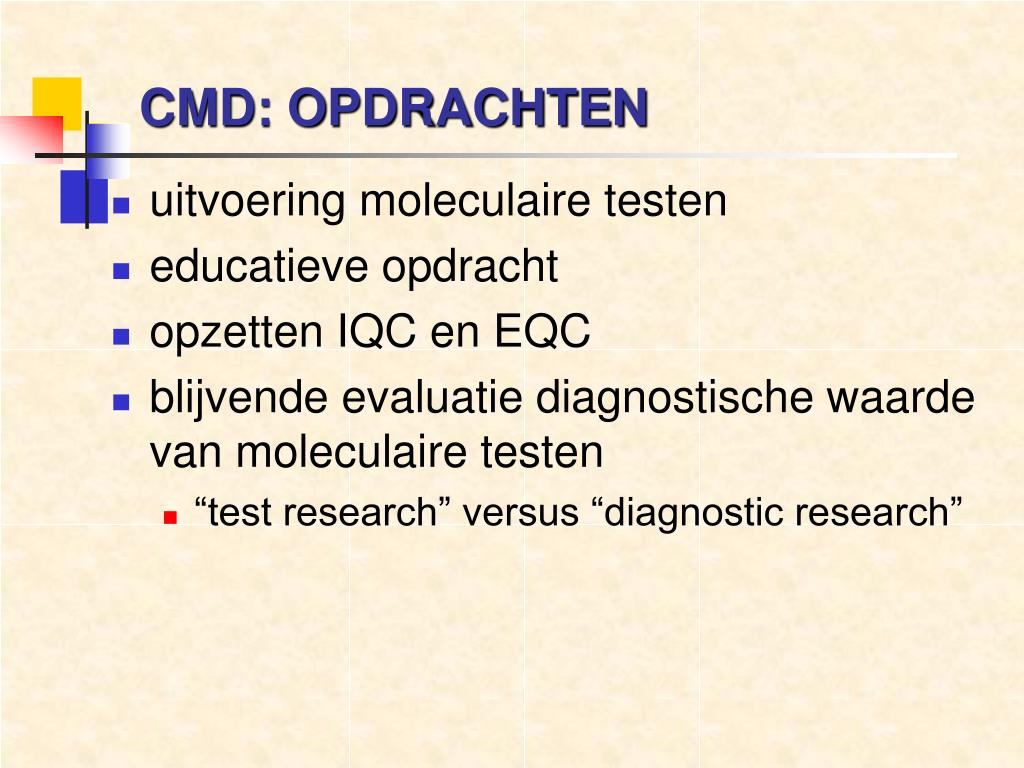 CMD: OPDRACHTEN

- uitvoering moleculaire testen
- educatieve opdracht
- opzetten IQC en EQC
- blijvende evaluatie diagnostische waarde van moleculaire testen
  - “test research” versus “diagnostic research”